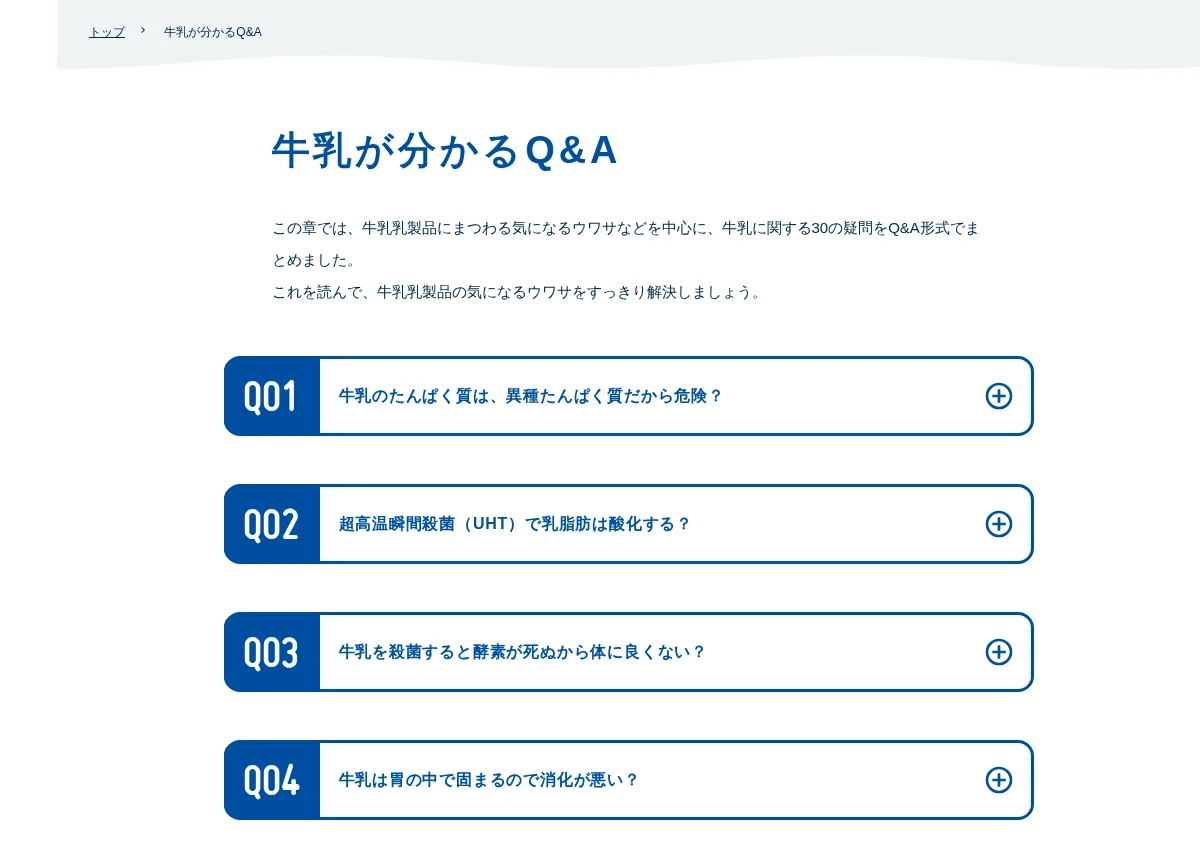 トップ › 牛乳が分かるQ&A

牛乳が分かるQ&A

この章では、牛乳乳製品にまつわる気になるウワサなどを中心に、牛乳に関する30の疑問をQ&A形式でまとめました。
これを読んで、牛乳乳製品の気になるウワサをすっきり解決しましょう。

Q01 牛乳のたんぱく質は、異種たんぱく質だから危険？

Q02 超高温瞬間殺菌（UHT）で乳脂肪は酸化する？

Q03 牛乳を殺菌すると酵素が死ぬから体に良くない？

Q04 牛乳は胃の中で固まるので消化が悪い？